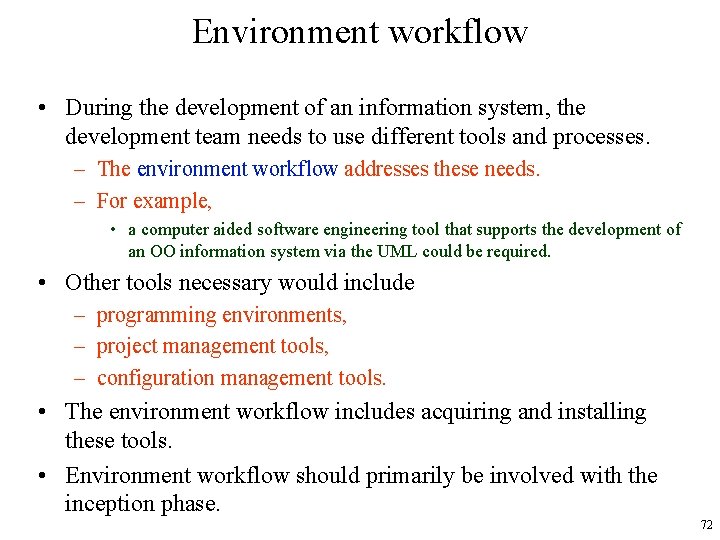 Environment workflow

• During the development of an information system, the development team needs to use different tools and processes.
– The environment workflow addresses these needs.
– For example,
• a computer aided software engineering tool that supports the development of an OO information system via the UML could be required.

• Other tools necessary would include
– programming environments,
– project management tools,
– configuration management tools.

• The environment workflow includes acquiring and installing these tools.

• Environment workflow should primarily be involved with the inception phase.

72